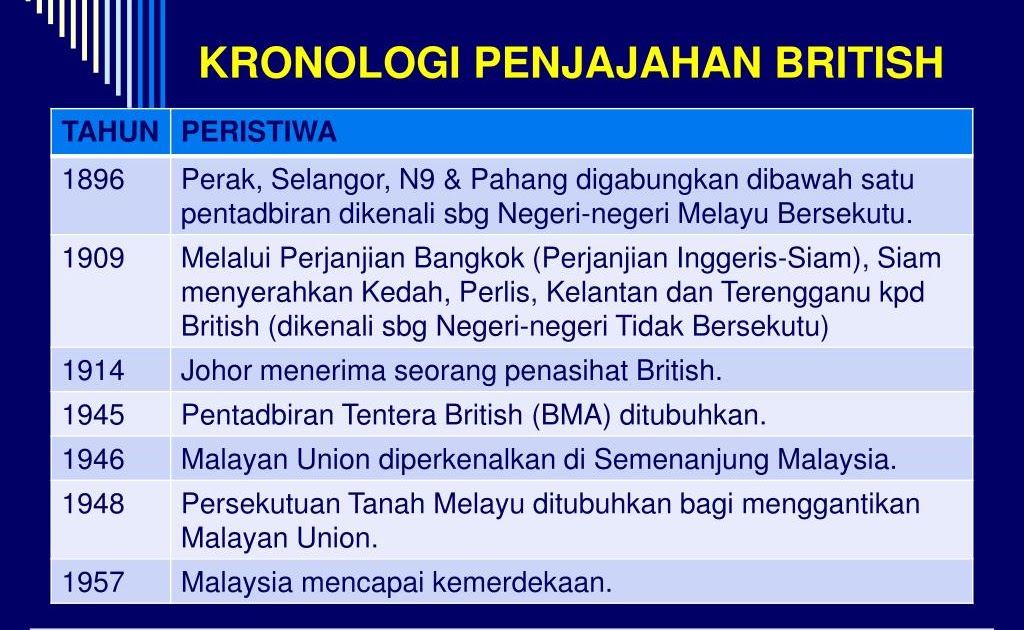 KRONOLOGI PENJAJAHAN BRITISH

| TAHUN | PERISTIWA |
|---|---|
| 1896 | Perak, Selangor, N9 & Pahang digabungkan dibawah satu pentadbiran dikenali sbg Negeri-negeri Melayu Bersekutu. |
| 1909 | Melalui Perjanjian Bangkok (Perjanjian Inggeris-Siam), Siam menyerahkan Kedah, Perlis, Kelantan dan Terengganu kpd British (dikenali sbg Negeri-negeri Tidak Bersekutu) |
| 1914 | Johor menerima seorang penasihat British. |
| 1945 | Pentadbiran Tentera British (BMA) ditubuhkan. |
| 1946 | Malayan Union diperkenalkan di Semenanjung Malaysia. |
| 1948 | Persekutuan Tanah Melayu ditubuhkan bagi menggantikan Malayan Union. |
| 1957 | Malaysia mencapai kemerdekaan. |